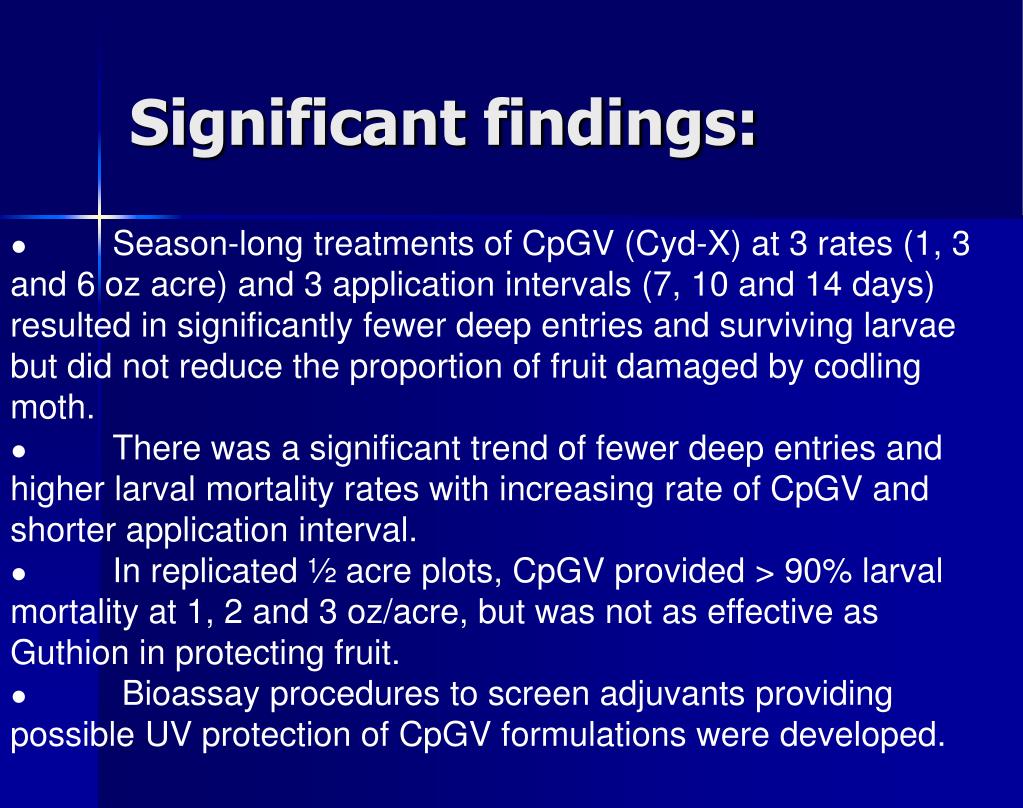 Significant findings:

● Season-long treatments of CpGV (Cyd-X) at 3 rates (1, 3 and 6 oz acre) and 3 application intervals (7, 10 and 14 days) resulted in significantly fewer deep entries and surviving larvae but did not reduce the proportion of fruit damaged by codling moth.
● There was a significant trend of fewer deep entries and higher larval mortality rates with increasing rate of CpGV and shorter application interval.
● In replicated ½ acre plots, CpGV provided > 90% larval mortality at 1, 2 and 3 oz/acre, but was not as effective as Guthion in protecting fruit.
● Bioassay procedures to screen adjuvants providing possible UV protection of CpGV formulations were developed.